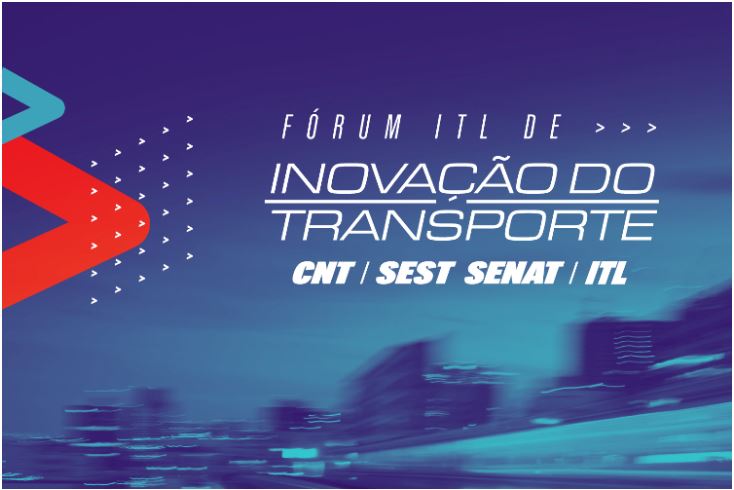 FÓRUM ITL DE >>>
INOVAÇÃO DO TRANSPORTE
CNT / SEST SENAT / ITL